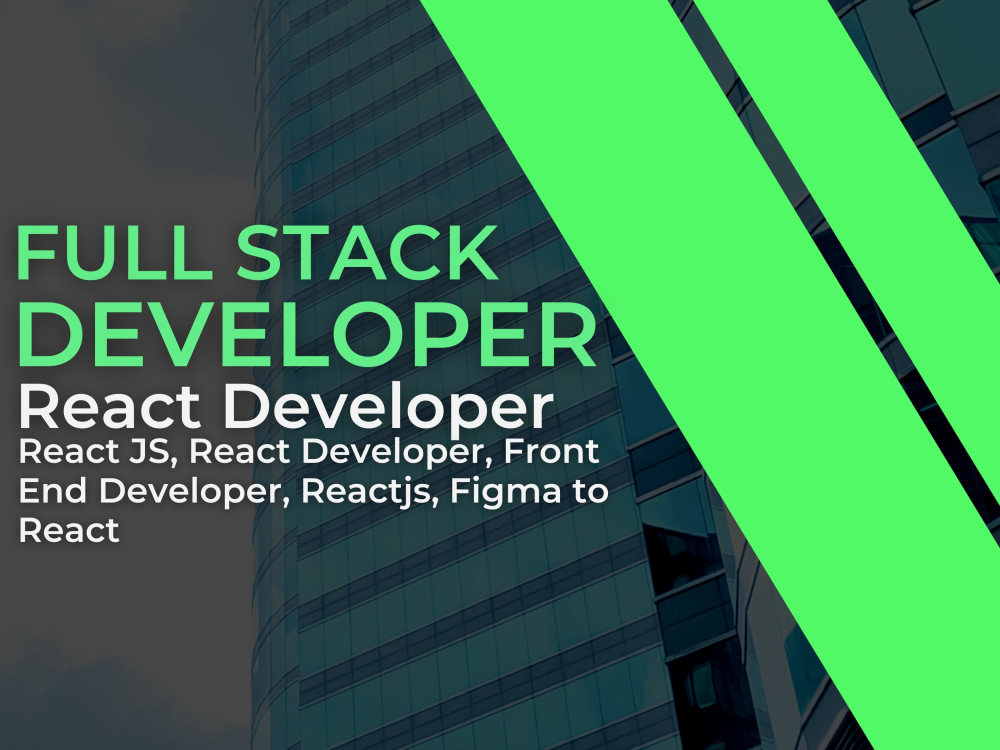 FULL STACK DEVELOPER

React Developer

React JS, React Developer, Front End Developer, Reactjs, Figma to React